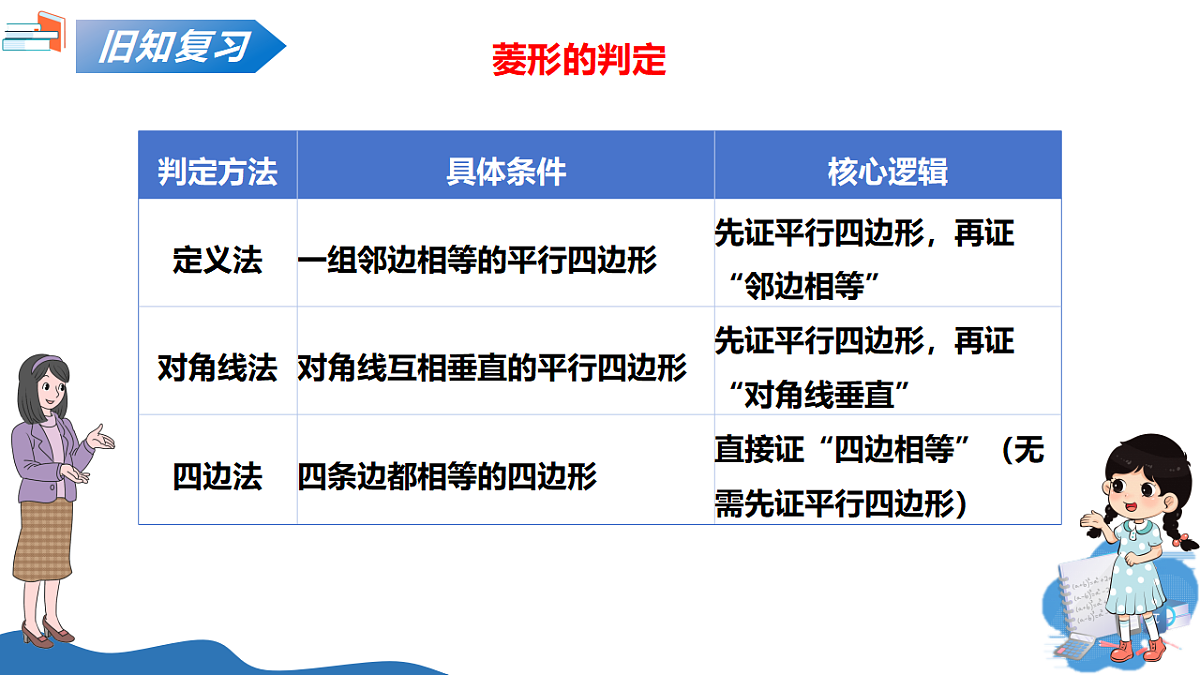 旧知复习

菱形的判定

| 判定方法 | 具体条件 | 核心逻辑 |
|---|---|---|
| 定义法 | 一组邻边相等的平行四边形 | 先证平行四边形，再证“邻边相等” |
| 对角线法 | 对角线互相垂直的平行四边形 | 先证平行四边形，再证“对角线垂直” |
| 四边法 | 四条边都相等的四边形 | 直接证“四边相等”（无需先证平行四边形） |